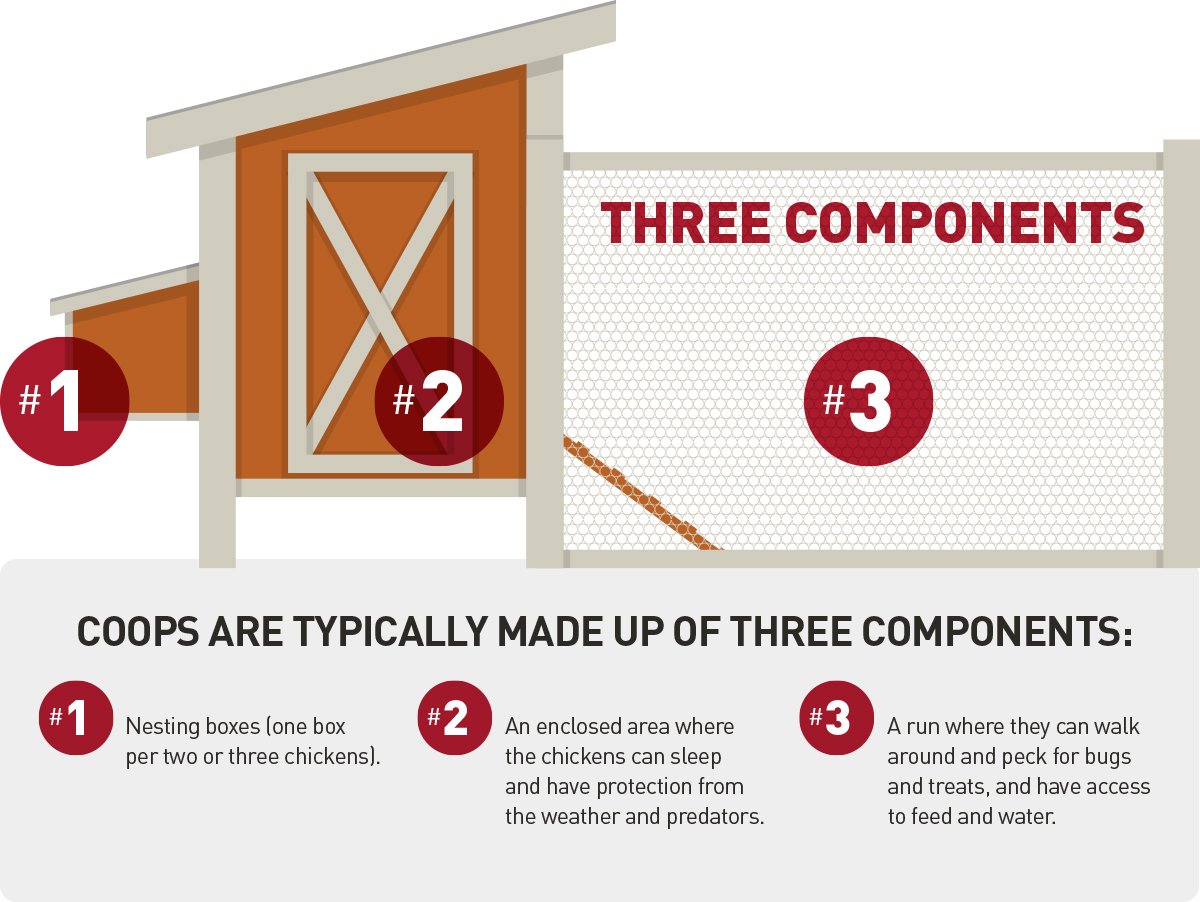 THREE COMPONENTS

#1

#2

#3

COOPS ARE TYPICALLY MADE UP OF THREE COMPONENTS:

#1 Nesting boxes (one box per two or three chickens).

#2 An enclosed area where the chickens can sleep and have protection from the weather and predators.

#3 A run where they can walk around and peck for bugs and treats, and have access to feed and water.